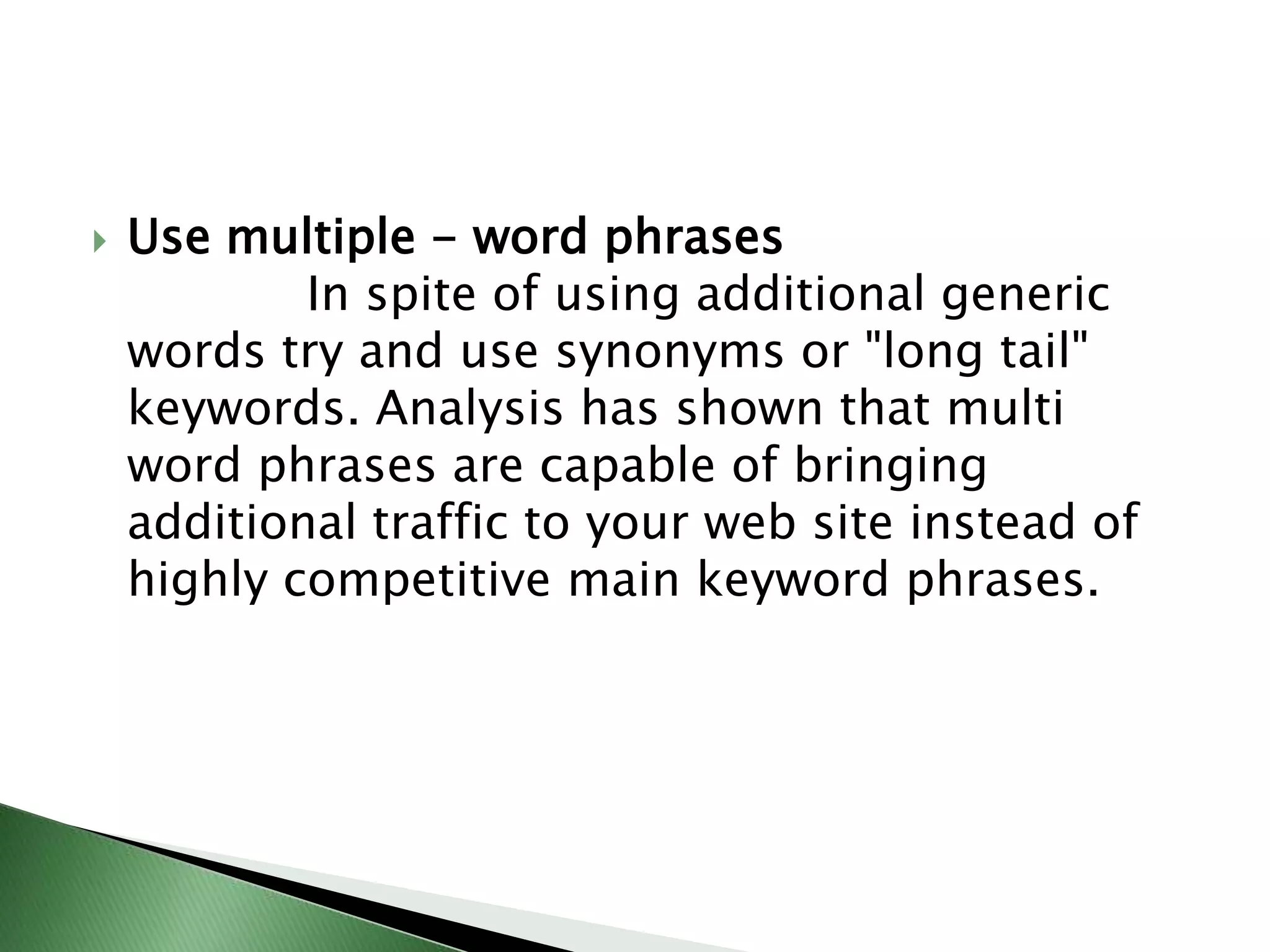 Use multiple – word phrases

In spite of using additional generic words try and use synonyms or "long tail" keywords. Analysis has shown that multi word phrases are capable of bringing additional traffic to your web site instead of highly competitive main keyword phrases.